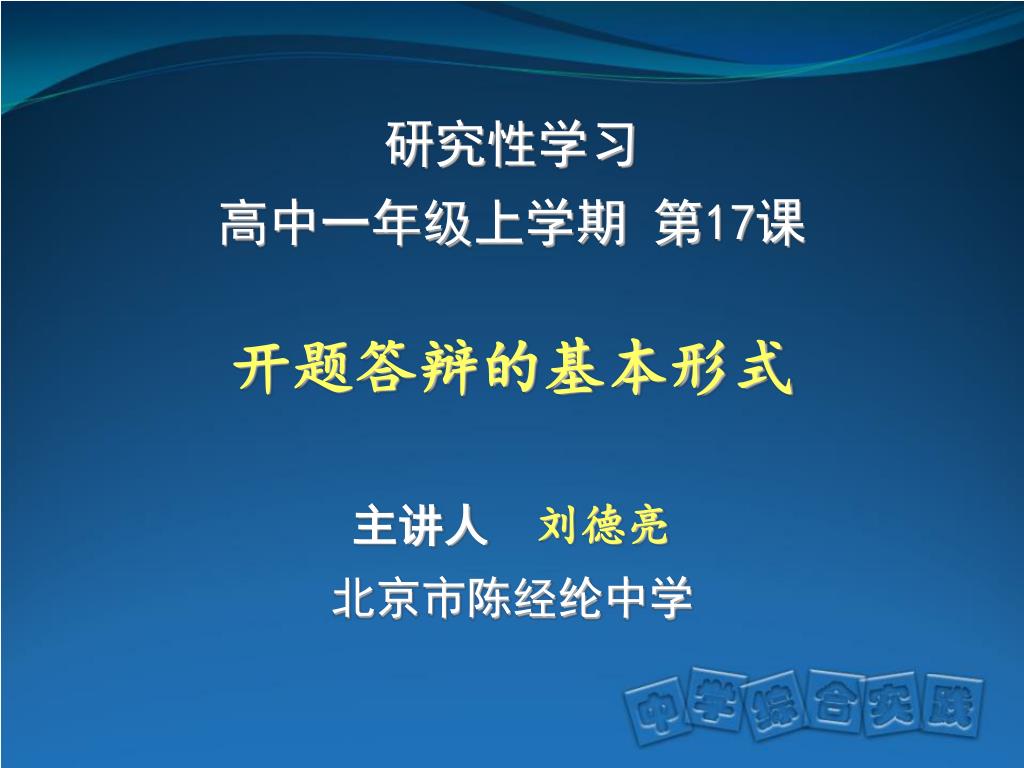 研究性学习
高中一年级上学期 第17课

开题答辩的基本形式

主讲人 刘德亮
北京市陈经纶中学

中学综合实践